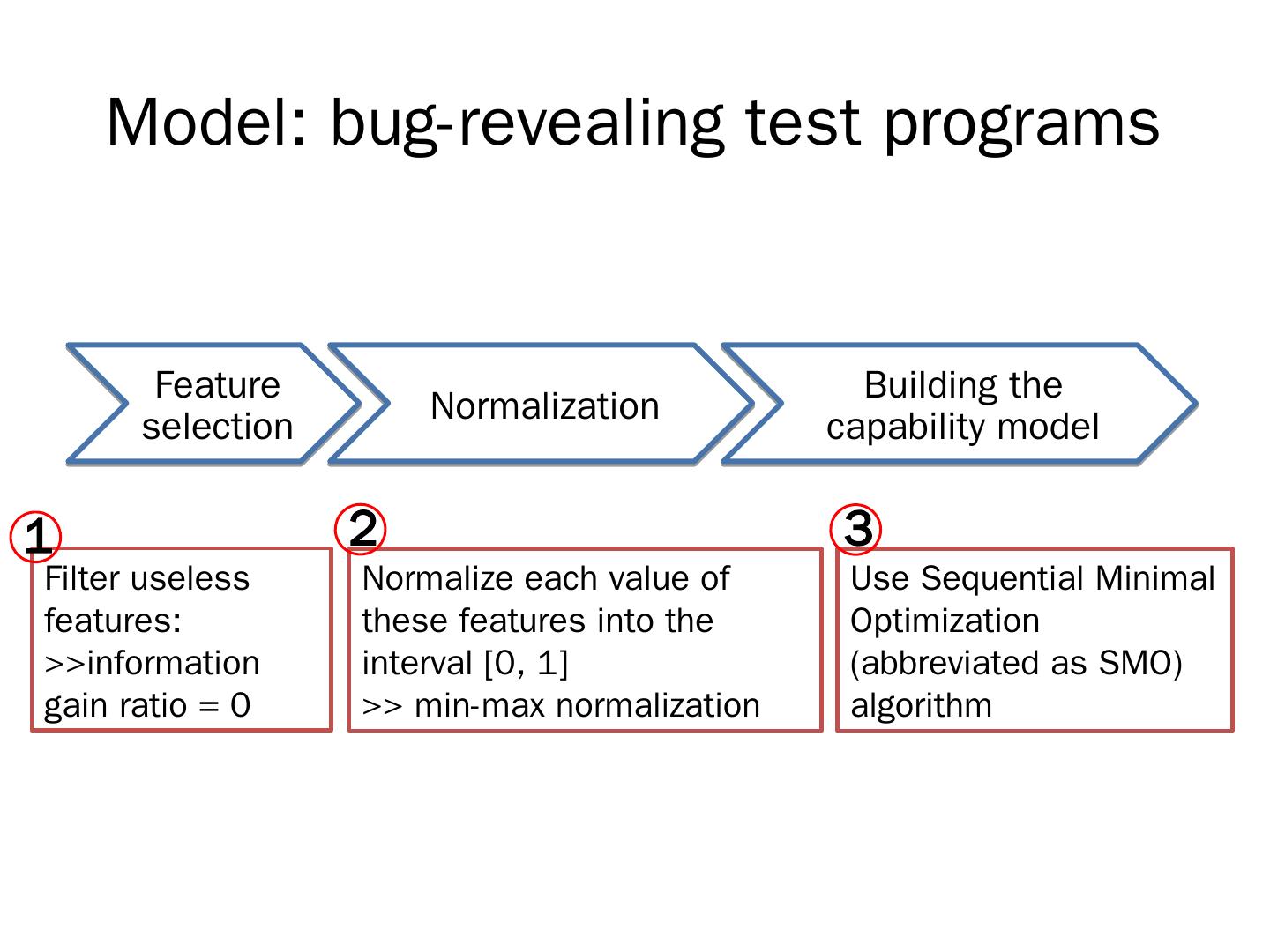 Model: bug-revealing test programs

Feature selection

Normalization

Building the capability model

1

Filter useless features:
>>information gain ratio = 0

2

Normalize each value of these features into the interval [0, 1]
>> min-max normalization

3

Use Sequential Minimal Optimization (abbreviated as SMO) algorithm